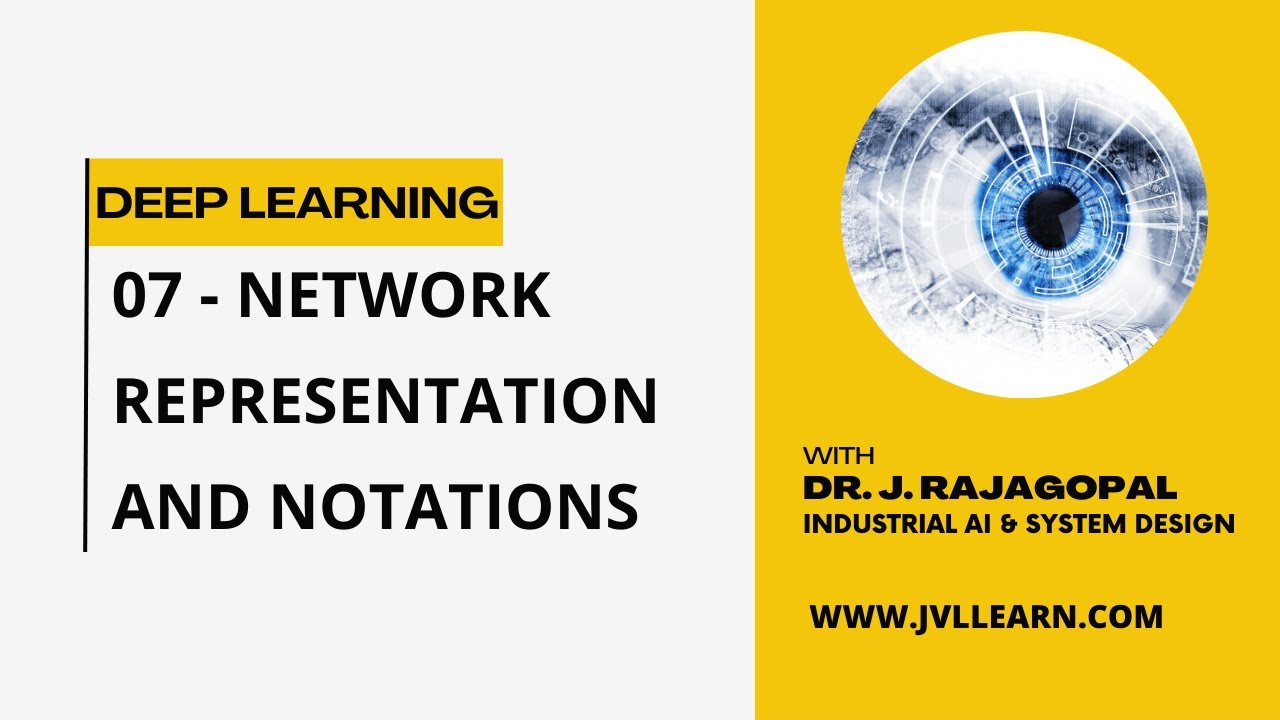 DEEP LEARNING

07 - NETWORK REPRESENTATION AND NOTATIONS

WITH
DR. J. RAJAGOPAL
INDUSTRIAL AI & SYSTEM DESIGN

WWW.JVLLEARN.COM